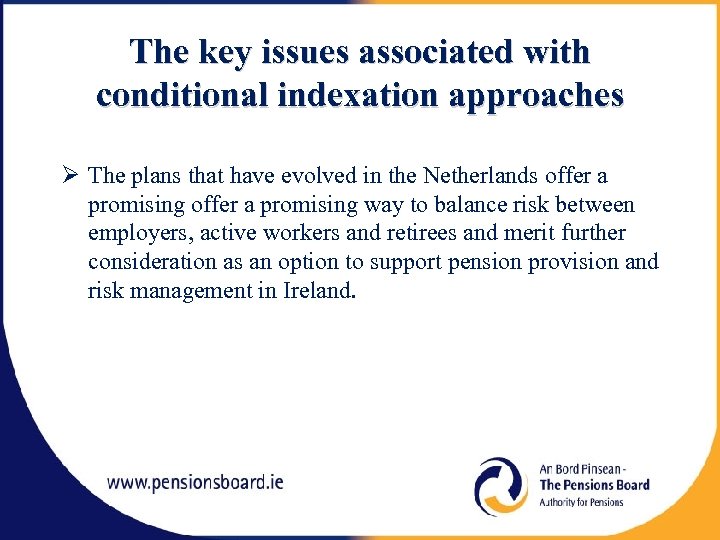 The key issues associated with conditional indexation approaches

➢ The plans that have evolved in the Netherlands offer a promising offer a promising way to balance risk between employers, active workers and retirees and merit further consideration as an option to support pension provision and risk management in Ireland.

www.pensionsboard.ie

An Bord Pinsean - The Pensions Board Authority for Pensions